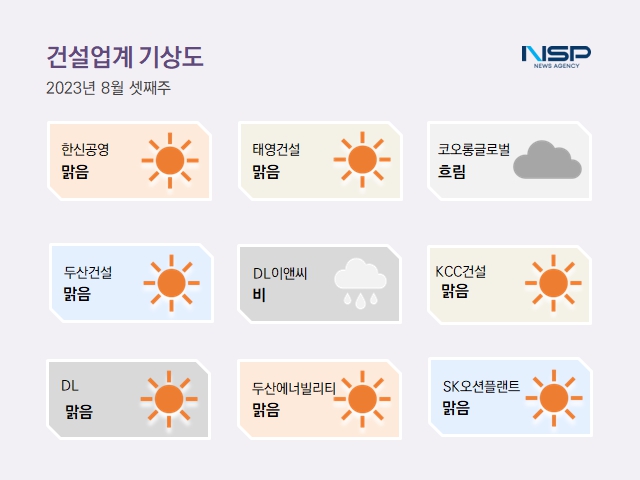 건설업계 기상도

2023년 8월 셋째주

NSP NEWS AGENCY

한신공영
맑음

태영건설
맑음

코오롱글로벌
흐림

두산건설
맑음

DL이앤씨
비

KCC건설
맑음

DL
맑음

두산에너빌리티
맑음

SK오션플랜트
맑음